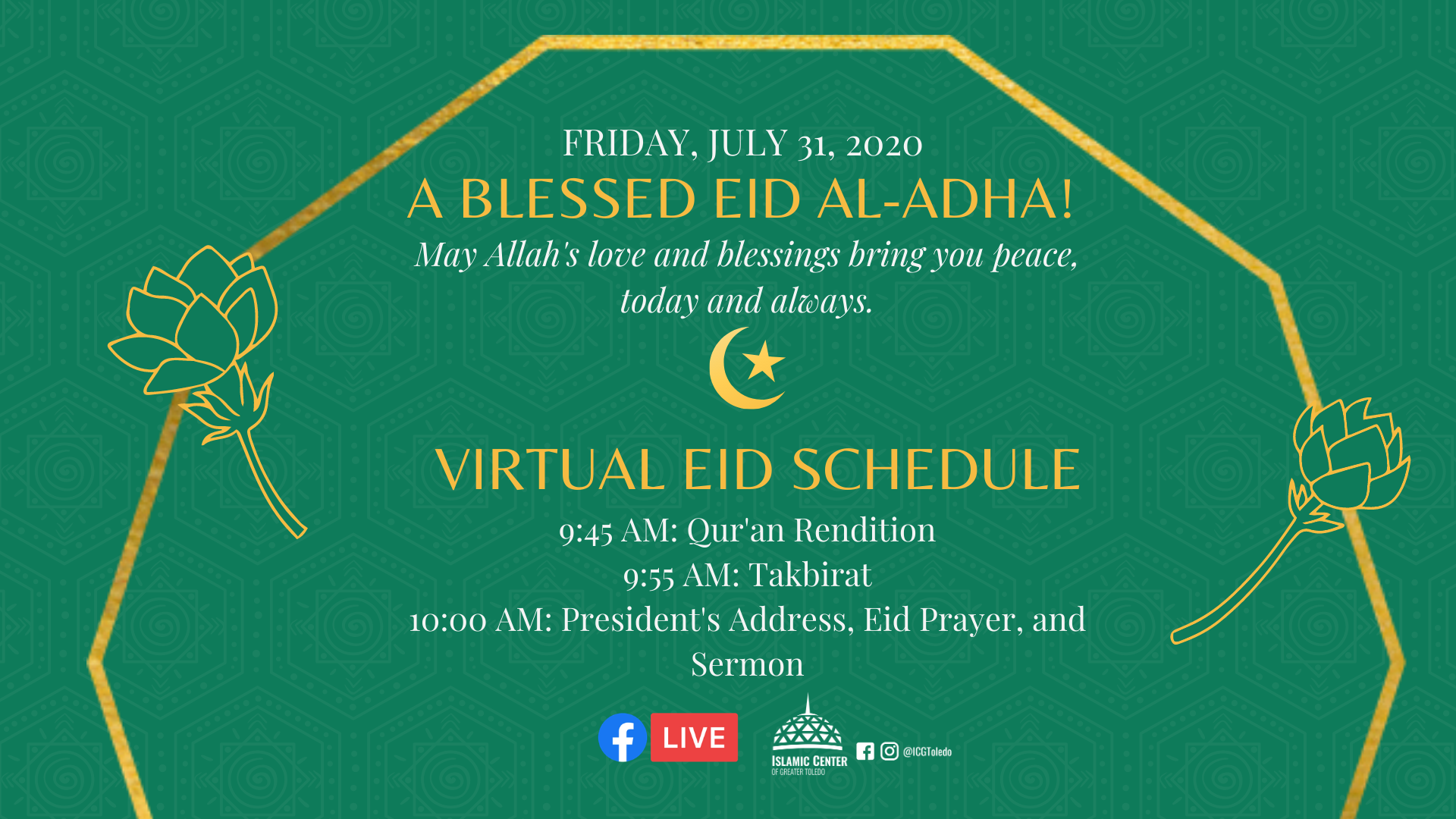 FRIDAY, JULY 31, 2020

A BLESSED EID AL-ADHA!

May Allah's love and blessings bring you peace, today and always.

VIRTUAL EID SCHEDULE

9:45 AM: Qur'an Rendition
9:55 AM: Takbirat
10:00 AM: President's Address, Eid Prayer, and Sermon

LIVE

ISLAMIC CENTER
OF GREATER TOLEDO

@ICGToledo